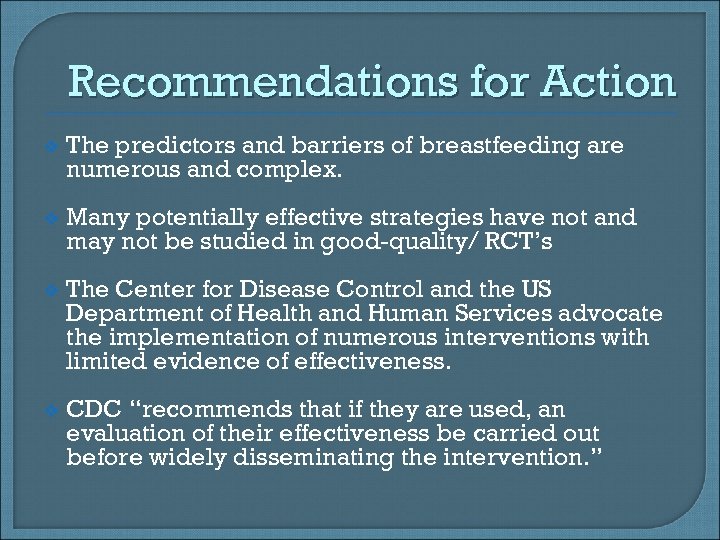 Recommendations for Action

The predictors and barriers of breastfeeding are numerous and complex.

Many potentially effective strategies have not and may not be studied in good-quality/ RCT's

The Center for Disease Control and the US Department of Health and Human Services advocate the implementation of numerous interventions with limited evidence of effectiveness.

CDC "recommends that if they are used, an evaluation of their effectiveness be carried out before widely disseminating the intervention."